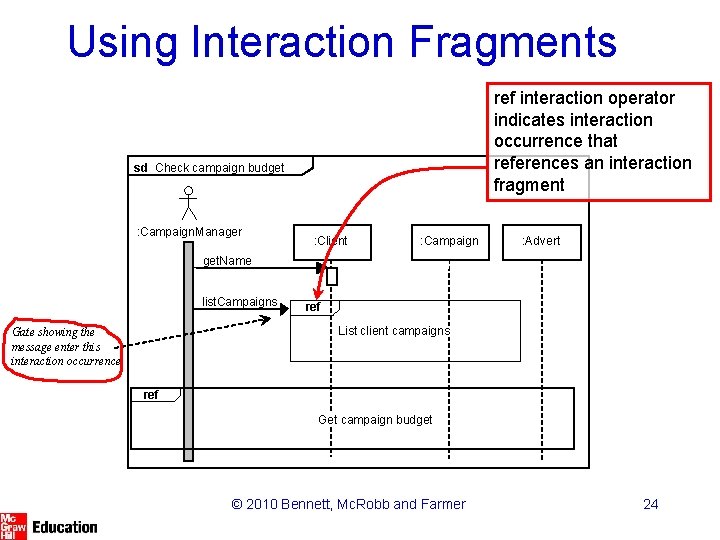 Using Interaction Fragments

ref interaction operator indicates interaction occurrence that references an interaction fragment

sd Check campaign budget

:CampaignManager

:Client

:Campaign

:Advert

getName

listCampaigns

ref

List client campaigns

Gate showing the message enter this interaction occurrence

ref

Get campaign budget

© 2010 Bennett, McRobb and Farmer

24

Mc Graw Hill Education